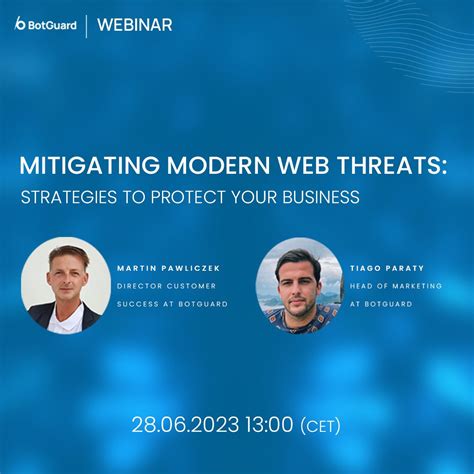 BotGuard | WEBINAR

MITIGATING MODERN WEB THREATS:
STRATEGIES TO PROTECT YOUR BUSINESS

MARTIN PAWLICZEK
DIRECTOR CUSTOMER SUCCESS AT BOTGUARD

TIAGO PARATY
HEAD OF MARKETING AT BOTGUARD

28.06.2023 13:00 (CET)